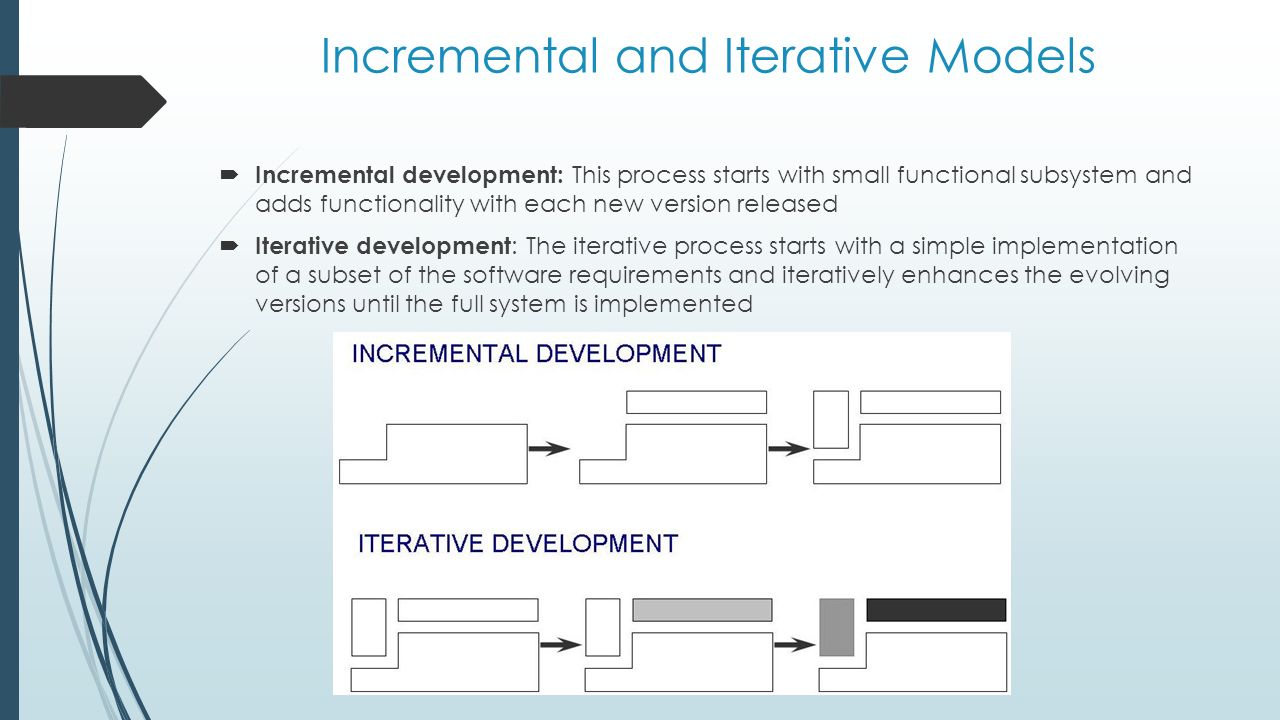 Incremental and Iterative Models

Incremental development: This process starts with small functional subsystem and adds functionality with each new version released

Iterative development: The iterative process starts with a simple implementation of a subset of the software requirements and iteratively enhances the evolving versions until the full system is implemented

INCREMENTAL DEVELOPMENT

ITERATIVE DEVELOPMENT